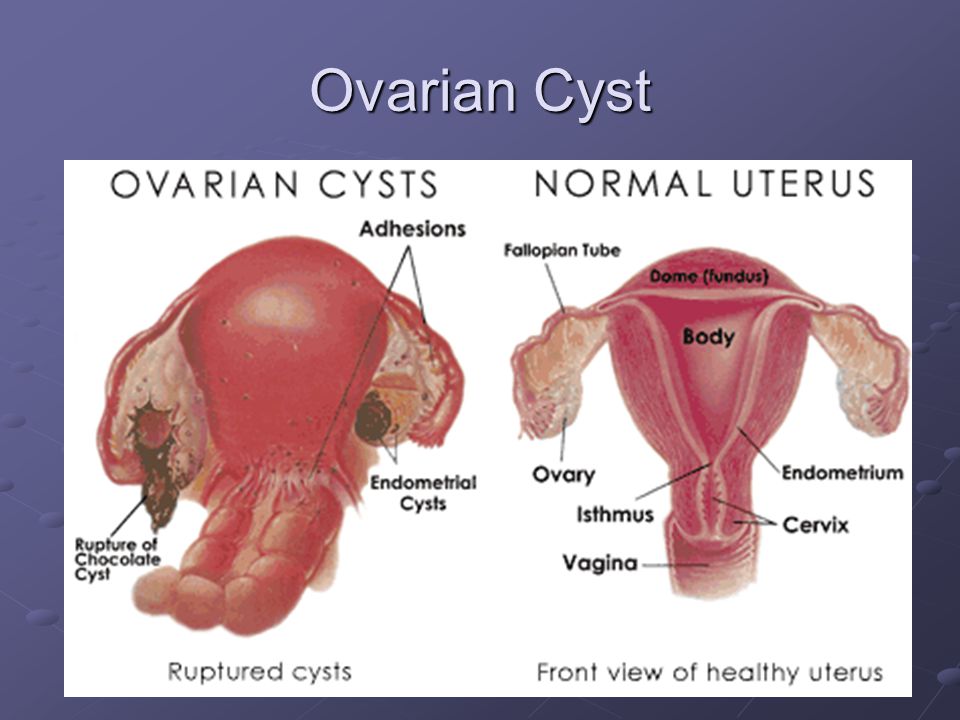 Ovarian Cyst

OVARIAN CYSTS

Adhesions

Endometrial Cysts

Rupture of Chocolate Cyst

Ruptured cysts

NORMAL UTERUS

Fallopian Tube

Dome (fundus)

Body

Ovary

Endometrium

Isthmus

Cervix

Vagina

Front view of healthy uterus